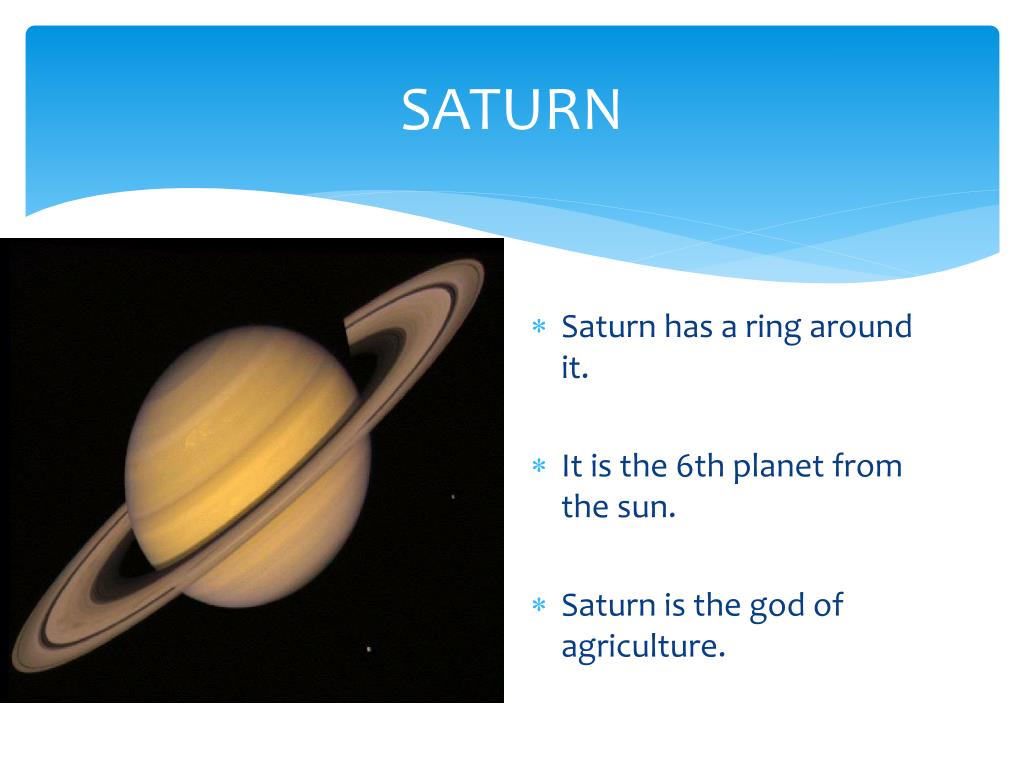 SATURN

* Saturn has a ring around it.

* It is the 6th planet from the sun.

* Saturn is the god of agriculture.